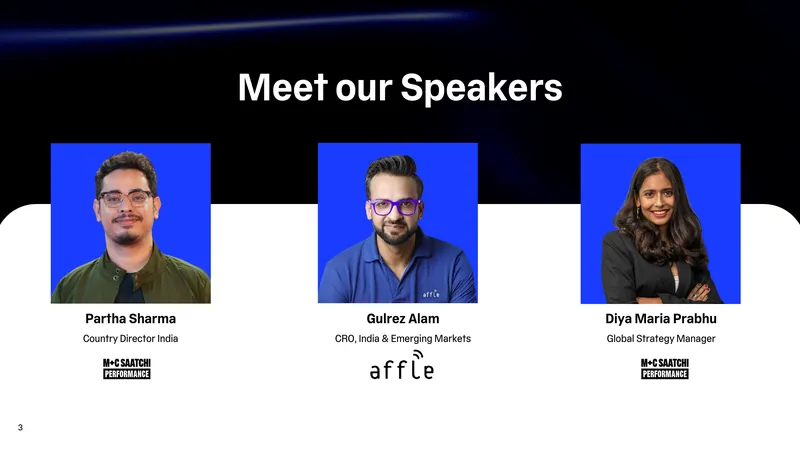 Meet our Speakers

affle

Partha Sharma
Country Director India
M+C SAATCHI PERFORMANCE

Gulrez Alam
CRO, India & Emerging Markets
affle

Diya Maria Prabhu
Global Strategy Manager
M+C SAATCHI PERFORMANCE

3